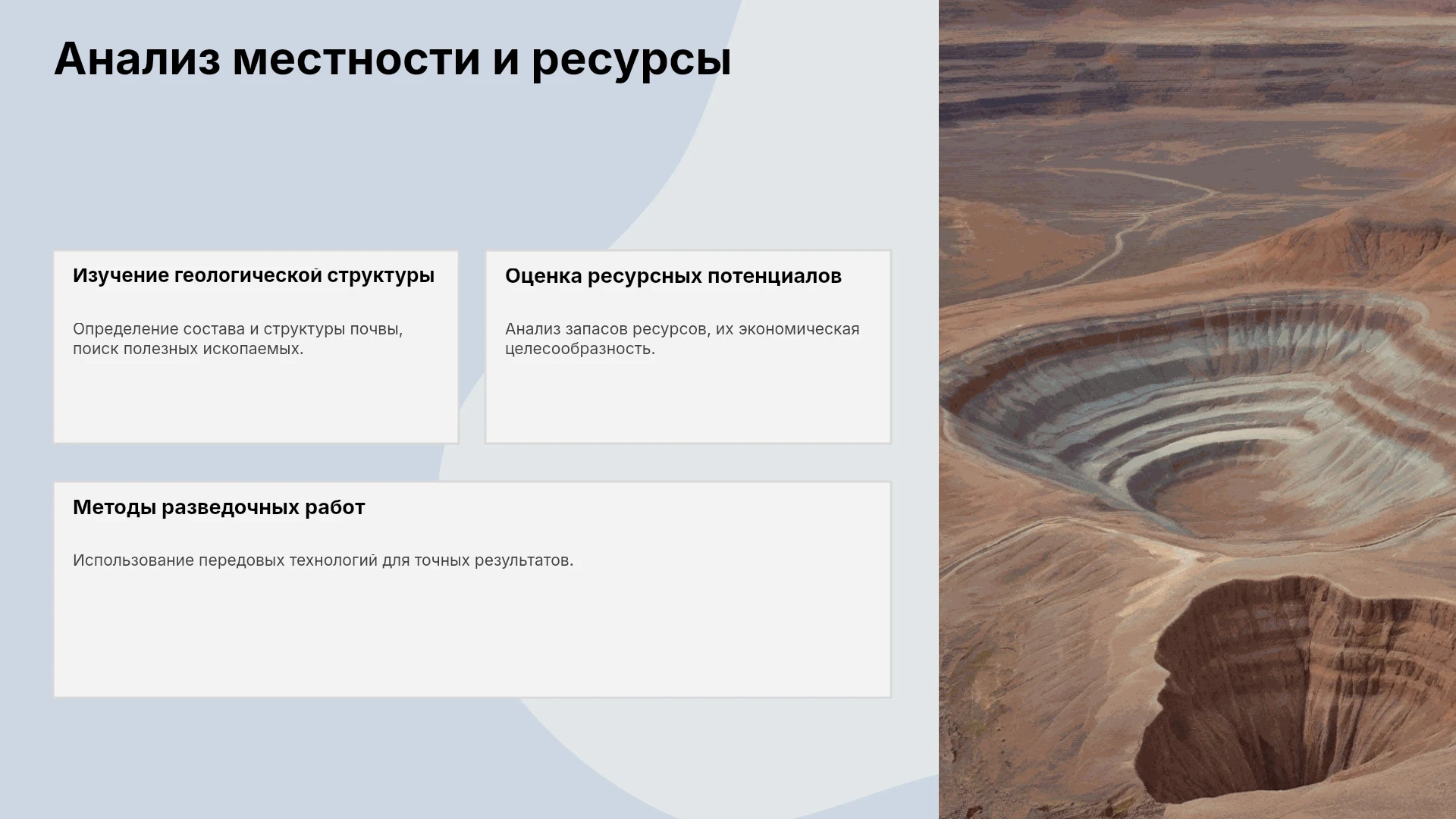 Анализ местности и ресурсы

Изучение геологической структуры

Определение состава и структуры почвы, поиск полезных ископаемых.

Оценка ресурсных потенциалов

Анализ запасов ресурсов, их экономическая целесообразность.

Методы разведочных работ

Использование передовых технологий для точных результатов.